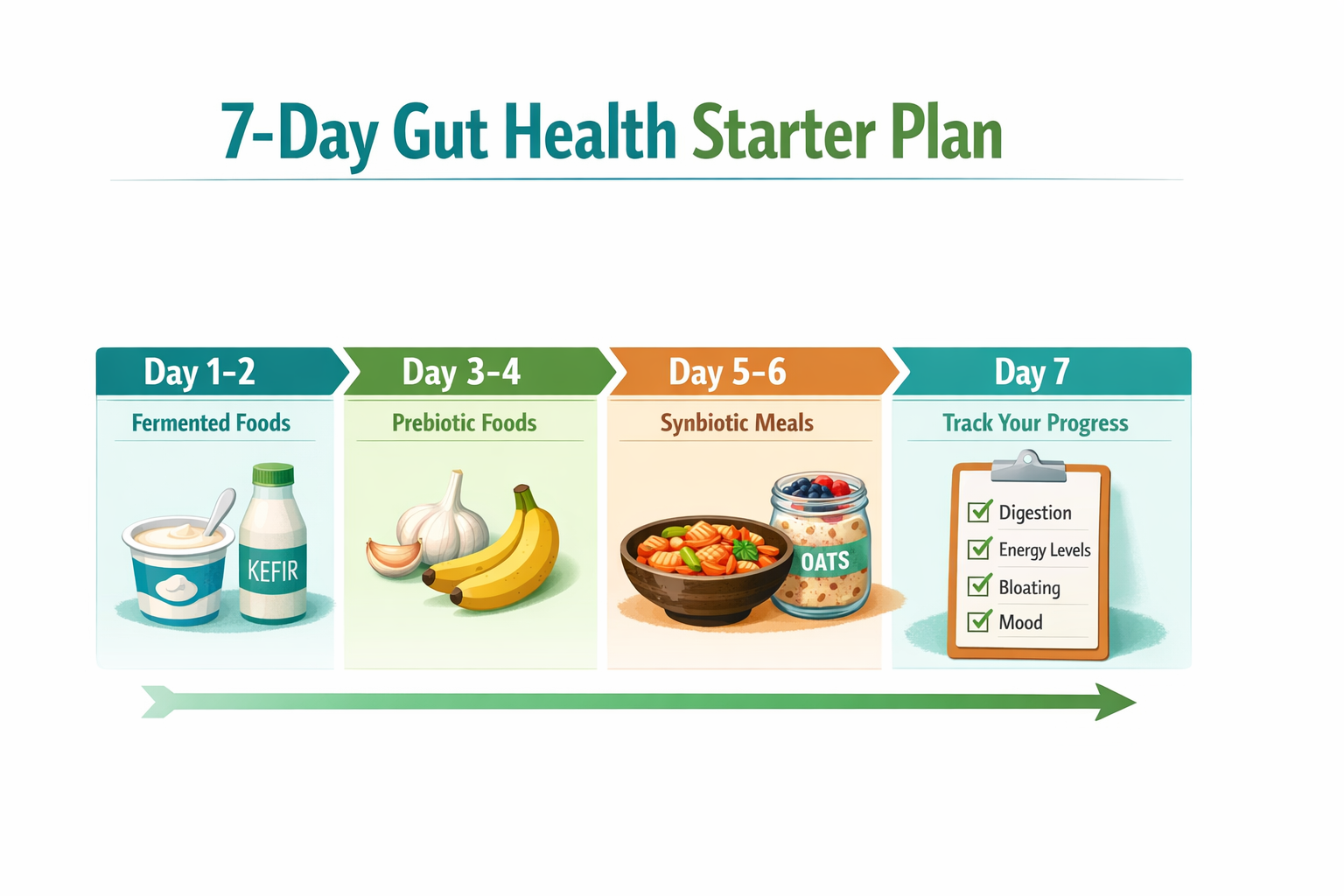 7-Day Gut Health Starter Plan

Day 1-2
Fermented Foods
KEFIR

Day 3-4
Prebiotic Foods

Day 5-6
Synbiotic Meals
OATS

Day 7
Track Your Progress
Digestion
Energy Levels
Bloating
Mood